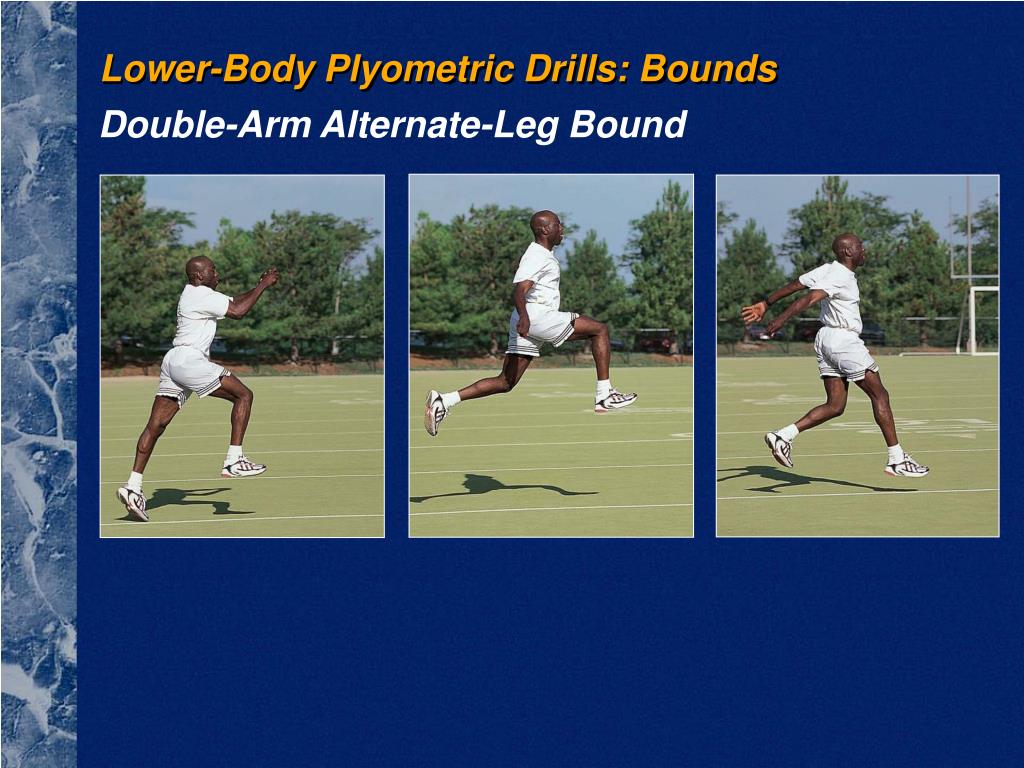 Lower-Body Plyometric Drills: Bounds

Double-Arm Alternate-Leg Bound